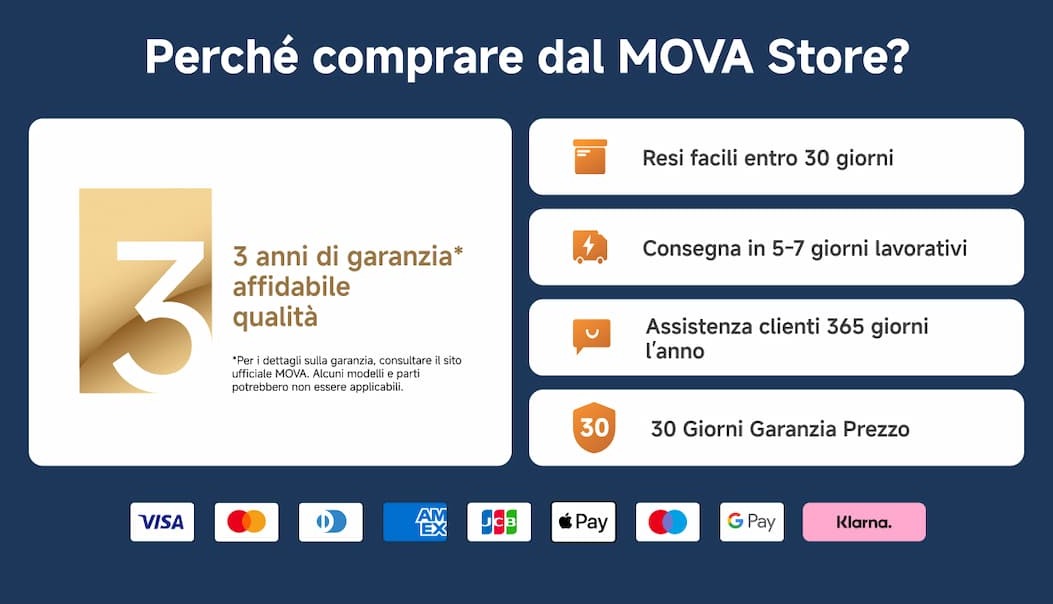 Perché comprare dal MOVA Store?

3

3 anni di garanzia* affidabile qualità

*Per i dettagli sulla garanzia, consultare il sito ufficiale MOVA. Alcuni modelli e parti potrebbero non essere applicabili.

Resi facili entro 30 giorni

Consegna in 5-7 giorni lavorativi

Assistenza clienti 365 giorni l'anno

30

30 Giorni Garanzia Prezzo

VISA

AM EX

JCB

Pay

G Pay

Klarna.